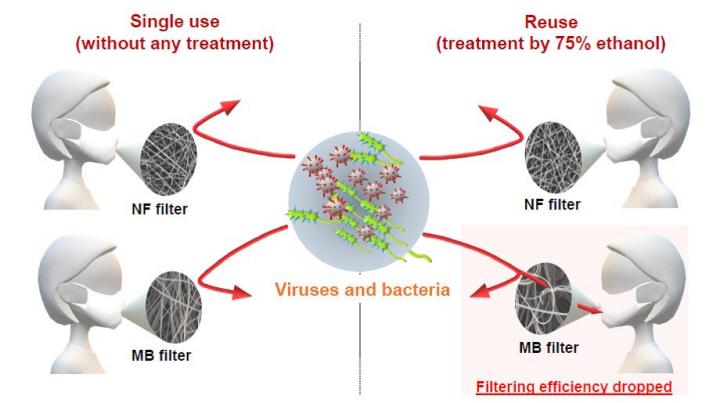 Single use
(without any treatment)

Reuse
(treatment by 75% ethanol)

NF filter

NF filter

Viruses and bacteria

MB filter

MB filter

Filtering efficiency dropped